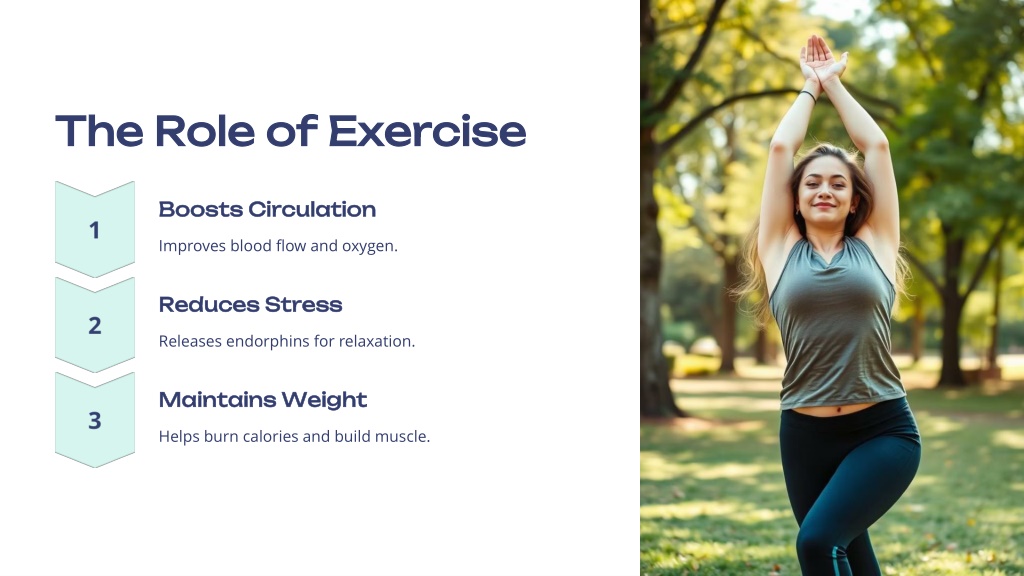 The Role of Exercise

1

Boosts Circulation

Improves blood flow and oxygen.

2

Reduces Stress

Releases endorphins for relaxation.

3

Maintains Weight

Helps burn calories and build muscle.